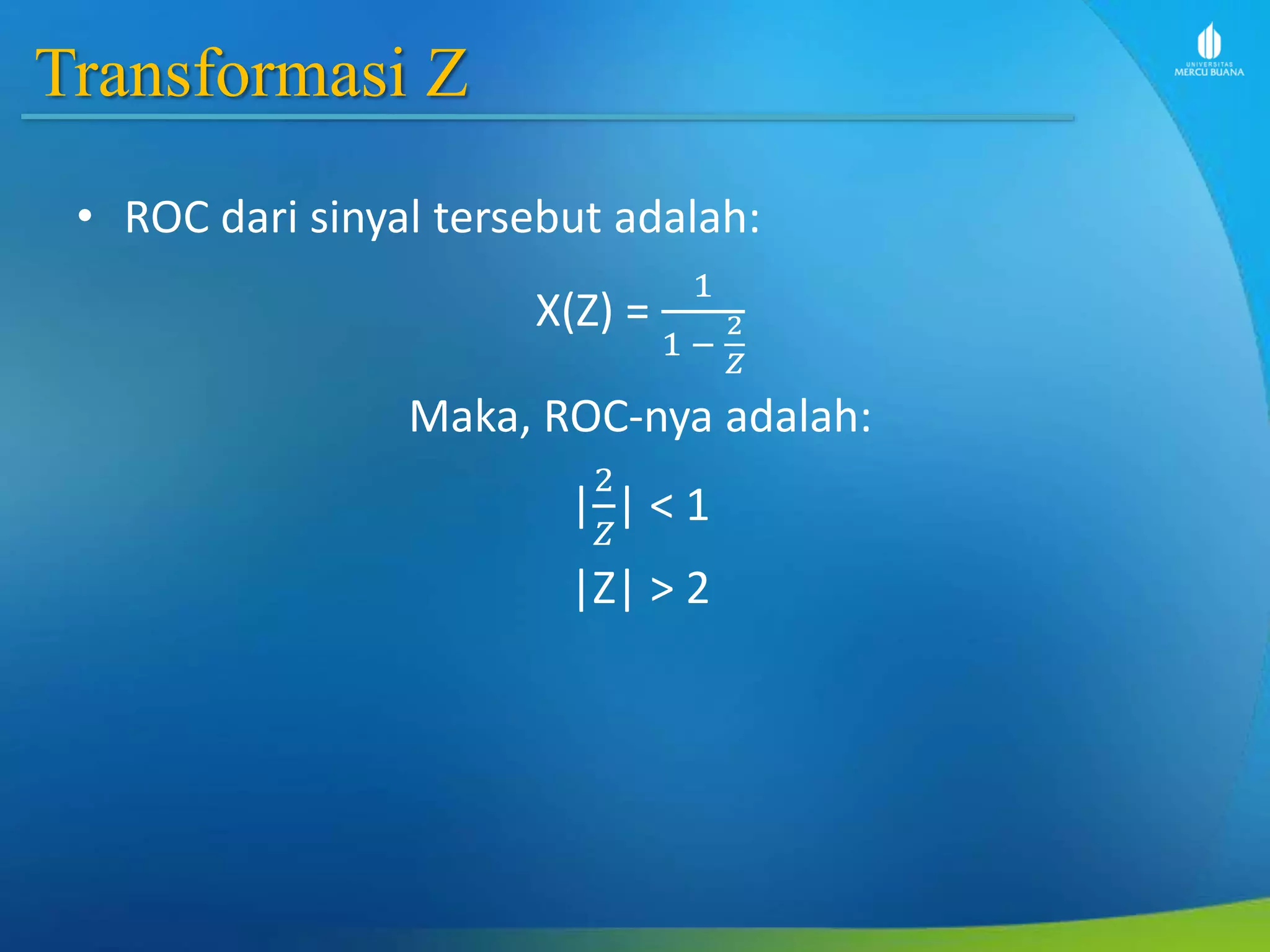 Transformasi Z

UNIVERSITAS MERCU BUANA

• ROC dari sinyal tersebut adalah:

$X(Z) = \frac{1}{1 - \frac{2}{Z}}$

Maka, ROC-nya adalah:

$|\frac{2}{Z}| < 1$

$|Z| > 2$